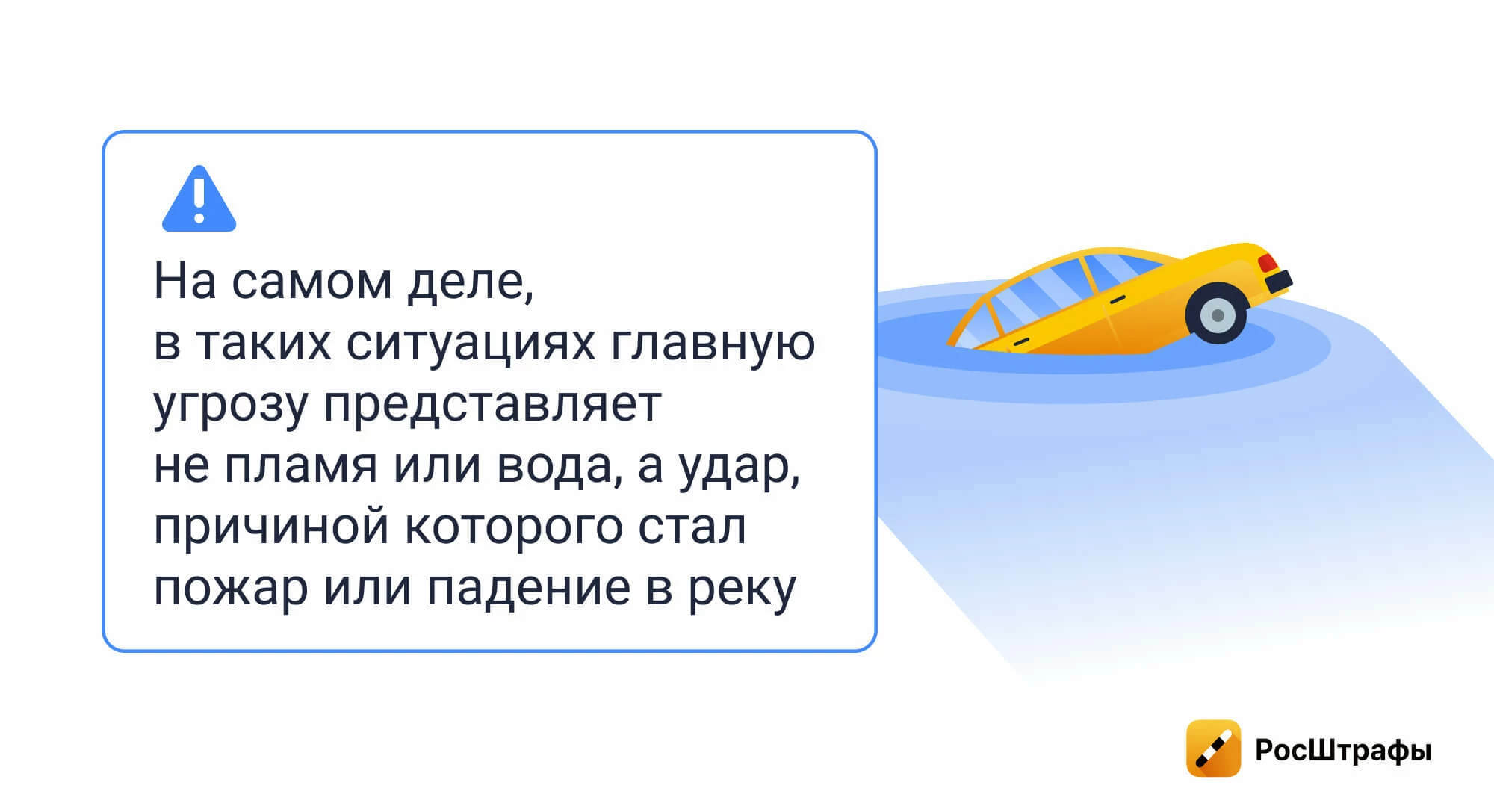 На самом деле,
в таких ситуациях главную угрозу представляет
не пламя или вода, а удар, причиной которого стал пожар или падение в реку

РосШтрафы